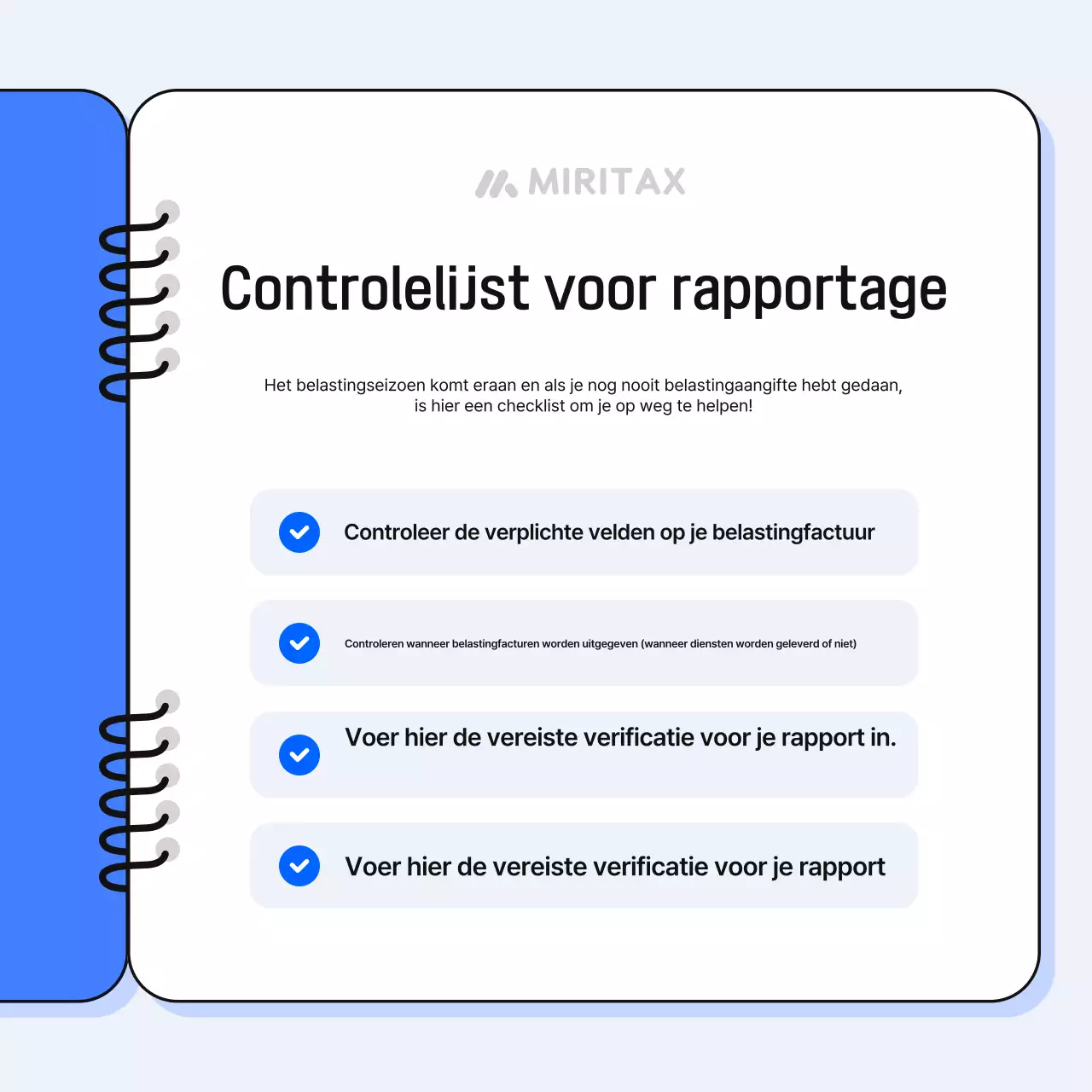 MIRITAX

Controlelijst voor rapportage

Het belastingseizoen komt eraan en als je nog nooit belastingaangifte hebt gedaan, is hier een checklist om je op weg te helpen!

Controleer de verplichte velden op je belastingfactuur

Controleren wanneer belastingfacturen worden uitgegeven (wanneer diensten worden geleverd of niet)

Voer hier de vereiste verificatie voor je rapport in.

Voer hier de vereiste verificatie voor je rapport